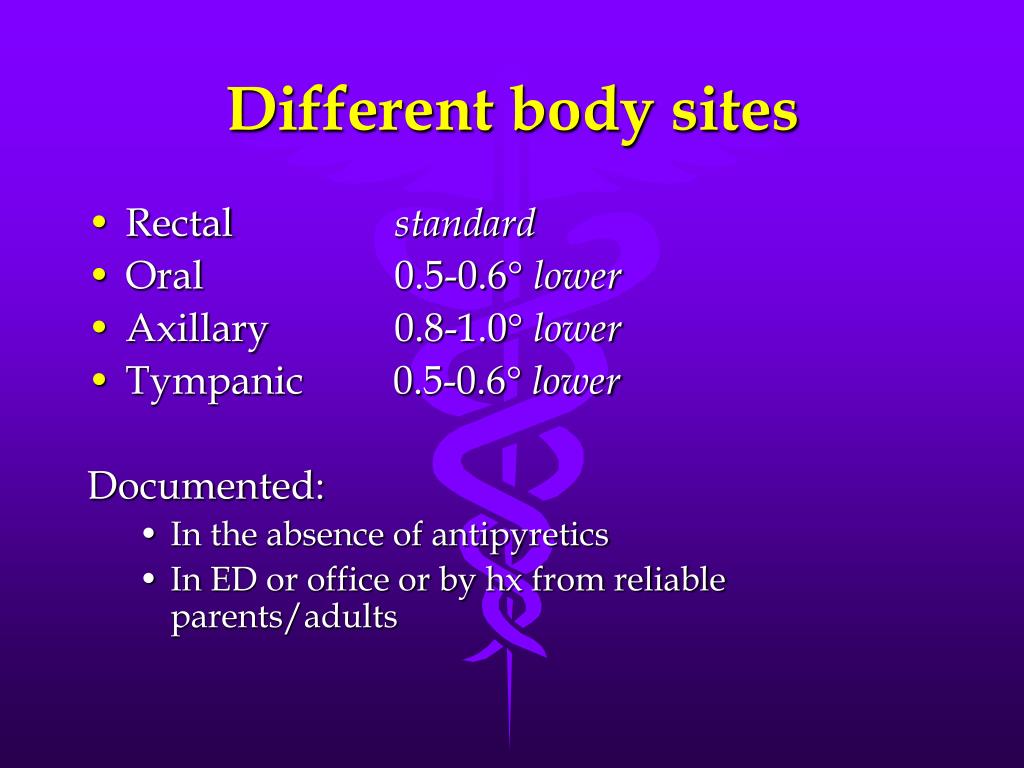 Different body sites

• Rectal standard
• Oral 0.5-0.6° lower
• Axillary 0.8-1.0° lower
• Tympanic 0.5-0.6° lower

Documented:

• In the absence of antipyretics
• In ED or office or by hx from reliable parents/adults